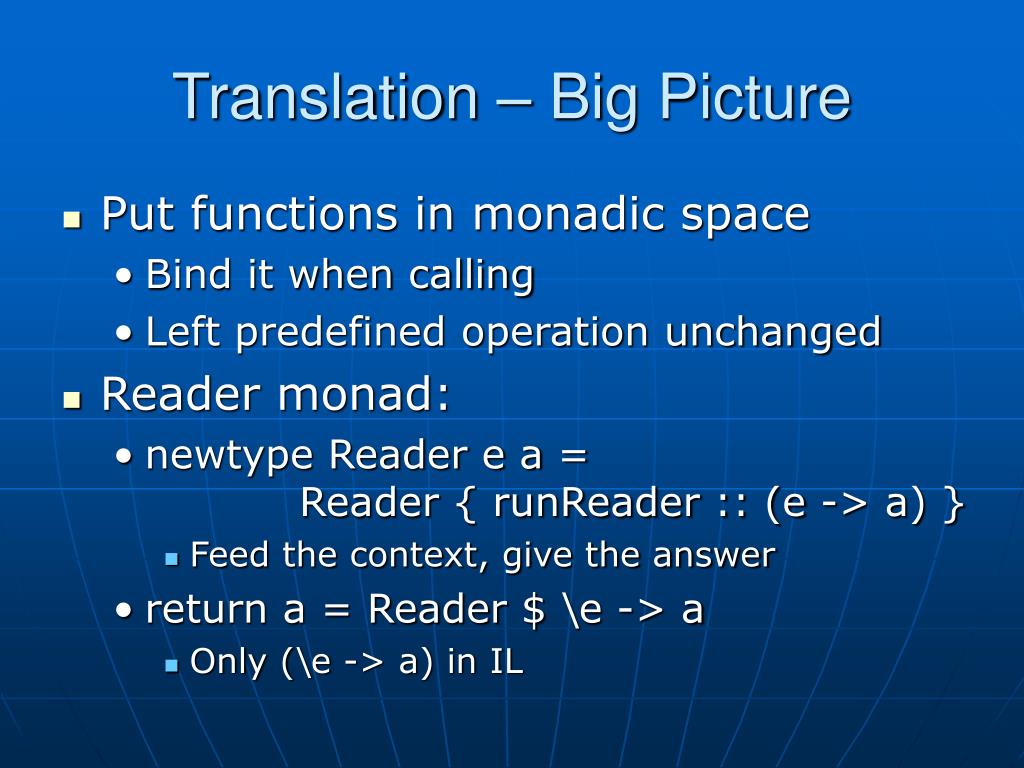 Translation – Big Picture

- Put functions in monadic space
  - Bind it when calling
  - Left predefined operation unchanged
- Reader monad:
  - newtype Reader e a = Reader { runReader :: (e -> a) }
    - Feed the context, give the answer
  - return a = Reader $ \e -> a
    - Only (\e -> a) in IL